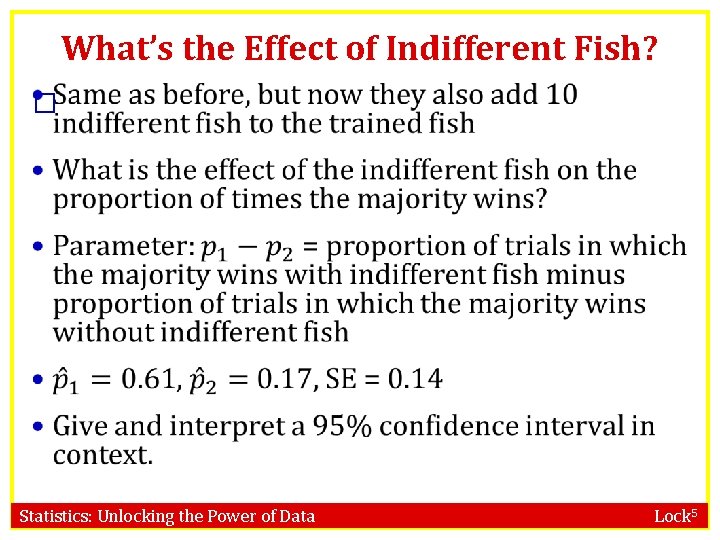 What's the Effect of Indifferent Fish?

• Same as before, but now they also add 10 indifferent fish to the trained fish

• What is the effect of the indifferent fish on the proportion of times the majority wins?

• Parameter: $p_1 - p_2$ = proportion of trials in which the majority wins with indifferent fish minus proportion of trials in which the majority wins without indifferent fish

• $\hat{p}_1 = 0.61$, $\hat{p}_2 = 0.17$, SE = 0.14

• Give and interpret a 95% confidence interval in context.

Statistics: Unlocking the Power of Data

Lock$^5$